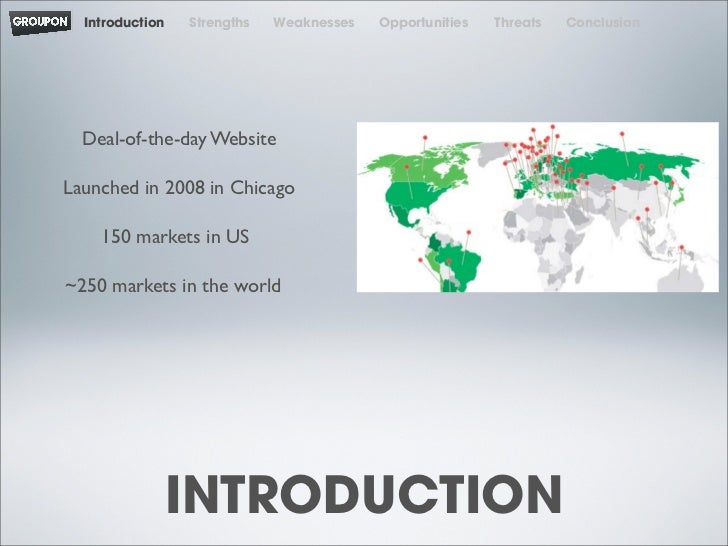 GROUPON Introduction Strengths Weaknesses Opportunities Threats Conclusion

Deal-of-the-day Website

Launched in 2008 in Chicago

150 markets in US

~250 markets in the world

INTRODUCTION